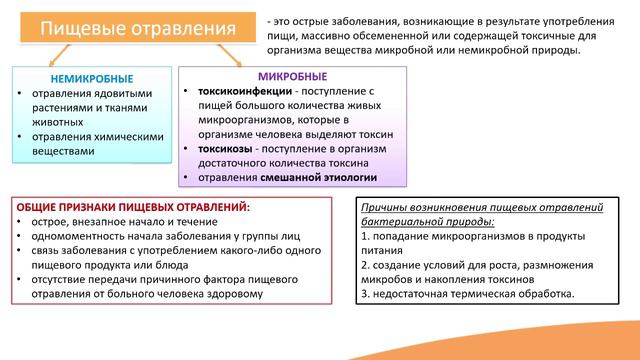 Пищевые отравления

- это острые заболевания, возникающие в результате употребления пищи, массивно обсемененной или содержащей токсичные для организма вещества микробной или немикробной природы.

НЕМИКРОБНЫЕ
• отравления ядовитыми растениями и тканями животных
• отравления химическими веществами

МИКРОБНЫЕ
• токсикоинфекции - поступление с пищей большого количества живых микроорганизмов, которые в организме человека выделяют токсин
• токсикозы - поступление в организм достаточного количества токсина
• отравления смешанной этиологии

ОБЩИЕ ПРИЗНАКИ ПИЩЕВЫХ ОТРАВЛЕНИЙ:
• острое, внезапное начало и течение
• одномоментность начала заболевания у группы лиц
• связь заболевания с употреблением какого-либо одного пищевого продукта или блюда
• отсутствие передачи причинного фактора пищевого отравления от больного человека здоровому

Причины возникновения пищевых отравлений бактериальной природы:
1. попадание микроорганизмов в продукты питания
2. создание условий для роста, размножения микробов и накопления токсинов
3. недостаточная термическая обработка.